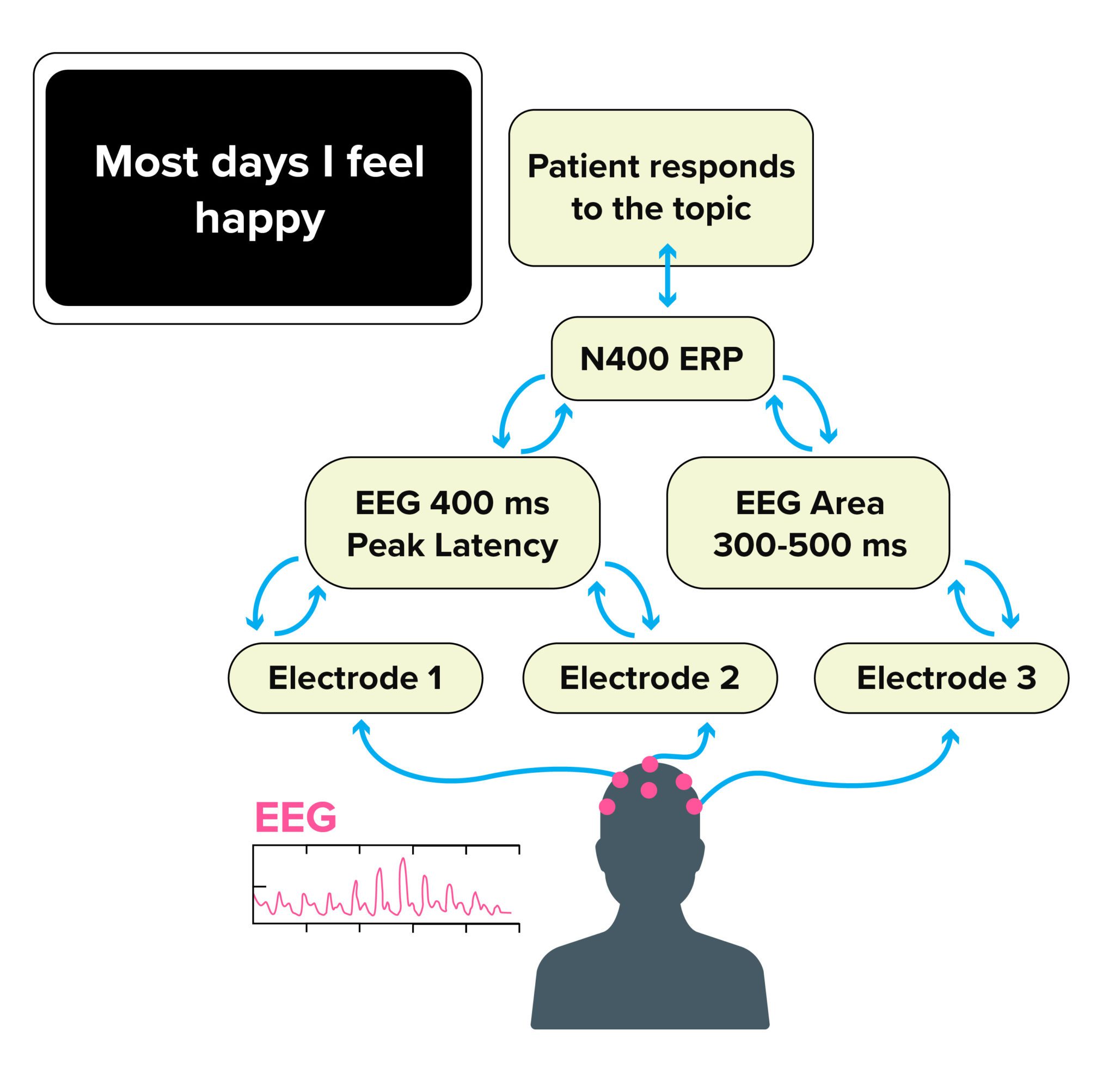 Most days I feel happy

Patient responds to the topic

N400 ERP

EEG 400 ms Peak Latency

EEG Area 300-500 ms

Electrode 1

Electrode 2

Electrode 3

EEG